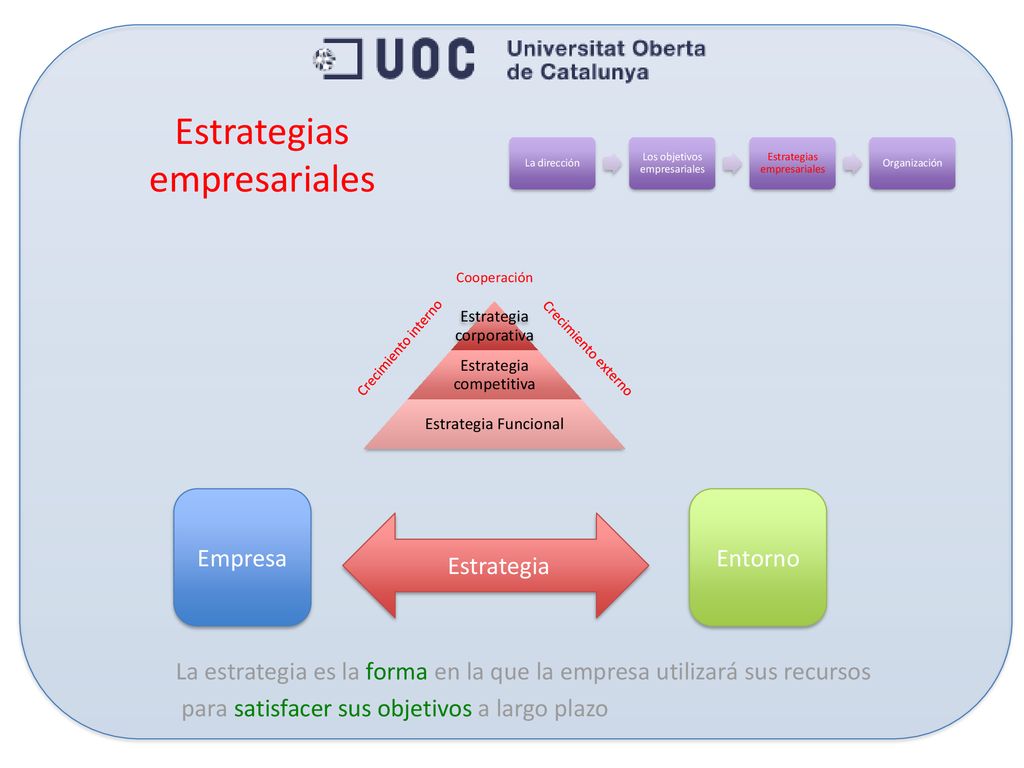 UOC Universitat Oberta de Catalunya

Estrategias empresariales

La dirección

Los objetivos empresariales

Estrategias empresariales

Organización

Cooperación

Crecimiento interno

Crecimiento externo

Estrategia corporativa

Estrategia competitiva

Estrategia Funcional

Empresa

Estrategia

Entorno

La estrategia es la forma en la que la empresa utilizará sus recursos para satisfacer sus objetivos a largo plazo